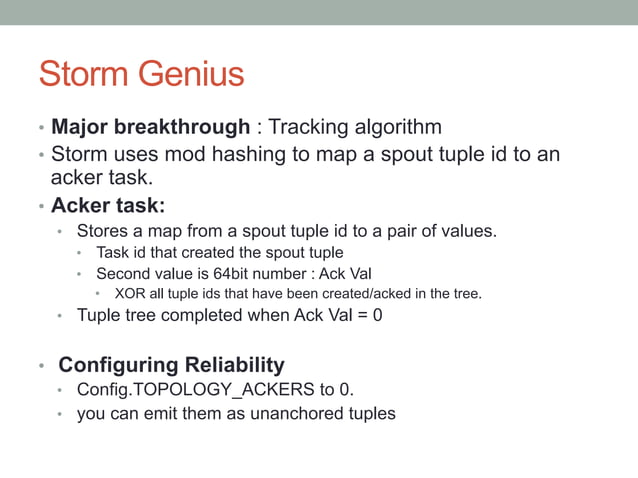 Storm Genius

• Major breakthrough : Tracking algorithm
• Storm uses mod hashing to map a spout tuple id to an acker task.
• Acker task:
  • Stores a map from a spout tuple id to a pair of values.
    • Task id that created the spout tuple
    • Second value is 64bit number : Ack Val
      • XOR all tuple ids that have been created/acked in the tree.
  • Tuple tree completed when Ack Val = 0

• Configuring Reliability
  • Config.TOPOLOGY_ACKERS to 0.
  • you can emit them as unanchored tuples